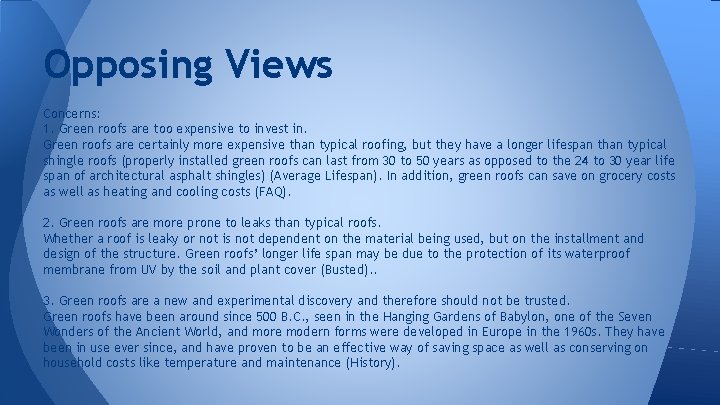 Opposing Views

Concerns:
1. Green roofs are too expensive to invest in.
Green roofs are certainly more expensive than typical roofing, but they have a longer lifespan than typical shingle roofs (properly installed green roofs can last from 30 to 50 years as opposed to the 24 to 30 year life span of architectural asphalt shingles) (Average Lifespan). In addition, green roofs can save on grocery costs as well as heating and cooling costs (FAQ).

2. Green roofs are more prone to leaks than typical roofs.
Whether a roof is leaky or not is not dependent on the material being used, but on the installment and design of the structure. Green roofs' longer life span may be due to the protection of its waterproof membrane from UV by the soil and plant cover (Busted)..

3. Green roofs are a new and experimental discovery and therefore should not be trusted.
Green roofs have been around since 500 B.C., seen in the Hanging Gardens of Babylon, one of the Seven Wonders of the Ancient World, and more modern forms were developed in Europe in the 1960s. They have been in use ever since, and have proven to be an effective way of saving space as well as conserving on household costs like temperature and maintenance (History).